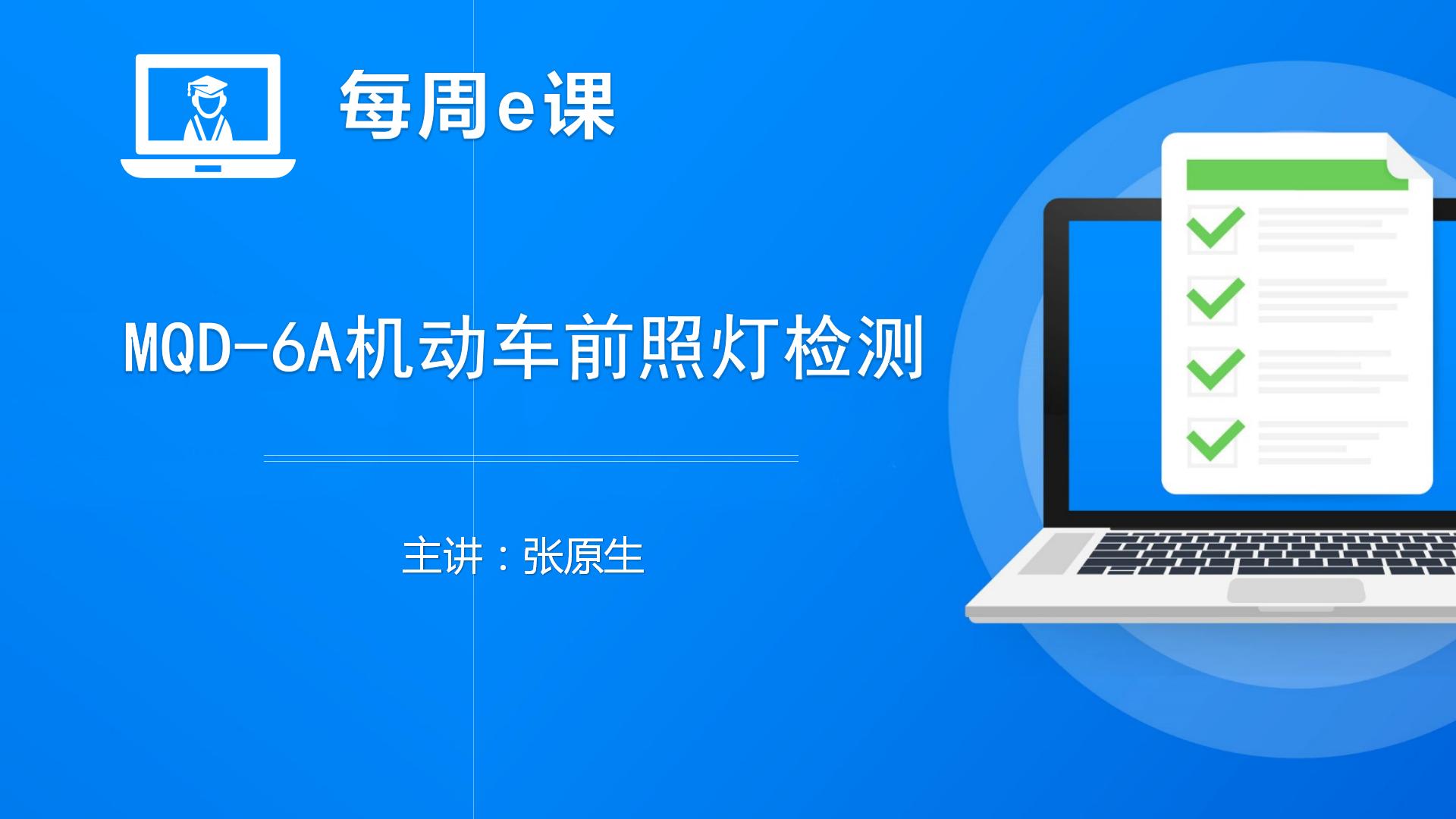 每周e课

MQD-6A机动车前照灯检测

主讲：张原生